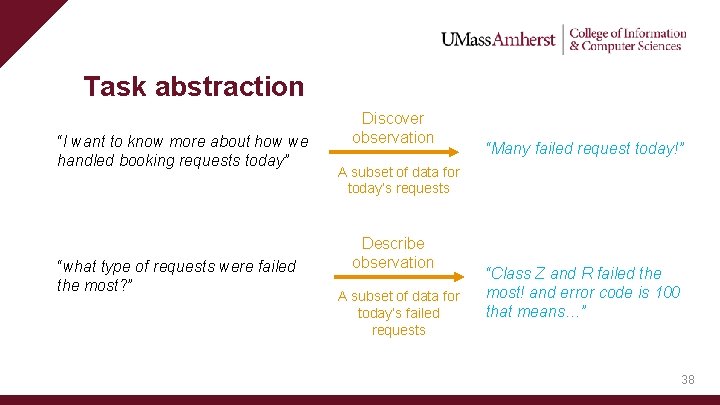 UMassAmherst | College of Information & Computer Sciences

Task abstraction

"I want to know more about how we handled booking requests today"

Discover observation

A subset of data for today's requests

"Many failed request today!"

"what type of requests were failed the most?"

Describe observation

A subset of data for today's failed requests

"Class Z and R failed the most! and error code is 100 that means…"

38